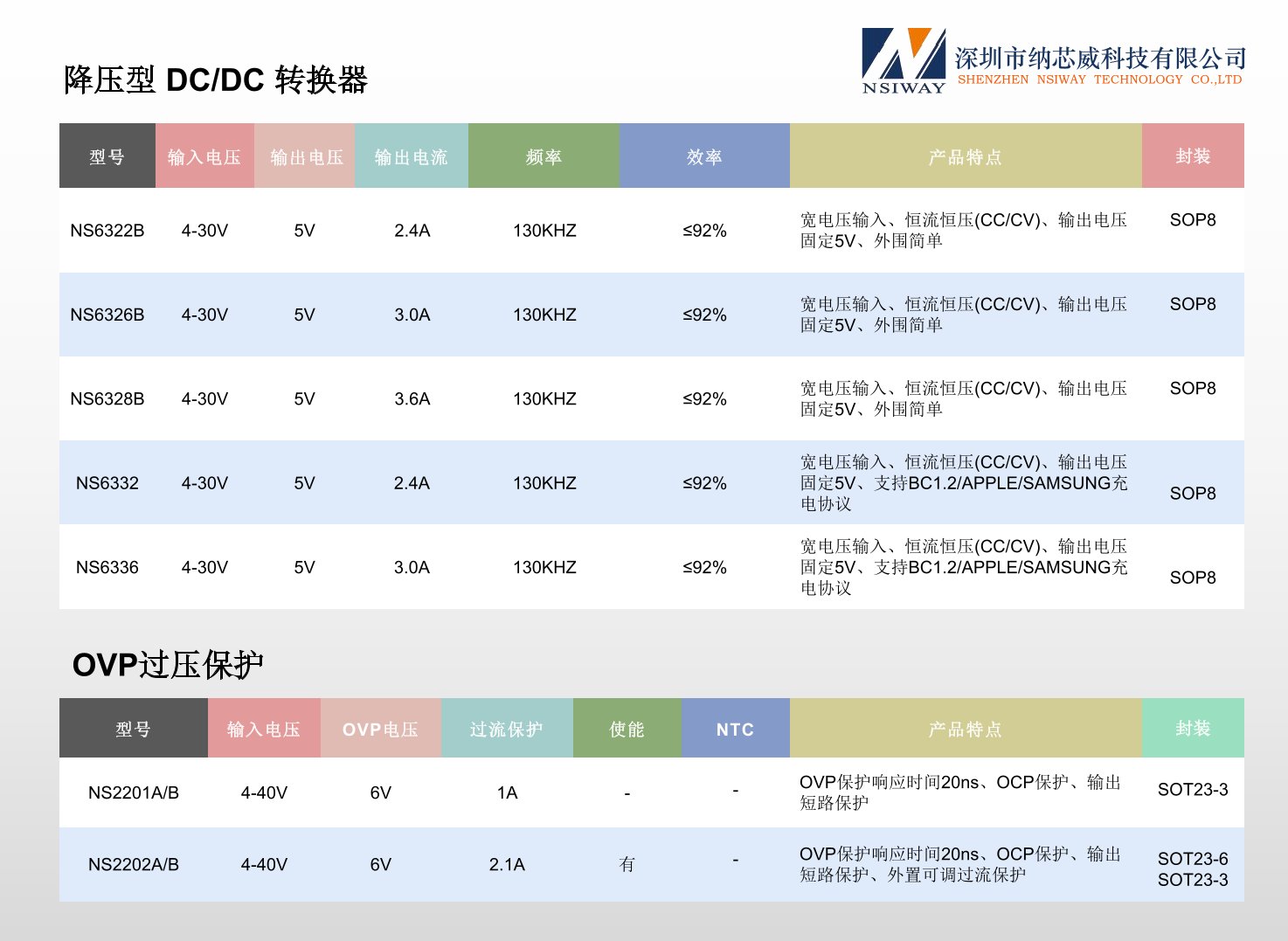 降压型 DC/DC 转换器

NSIWAY 深圳市纳芯威科技有限公司 SHENZHEN NSIWAY TECHNOLOGY CO.,LTD

| 型号 | 输入电压 | 输出电压 | 输出电流 | 频率 | 效率 | 产品特点 | 封装 |
|---|---|---|---|---|---|---|---|
| NS6322B | 4-30V | 5V | 2.4A | 130KHZ | ≤92% | 宽电压输入、恒流恒压(CC/CV)、输出电压固定5V、外围简单 | SOP8 |
| NS6326B | 4-30V | 5V | 3.0A | 130KHZ | ≤92% | 宽电压输入、恒流恒压(CC/CV)、输出电压固定5V、外围简单 | SOP8 |
| NS6328B | 4-30V | 5V | 3.6A | 130KHZ | ≤92% | 宽电压输入、恒流恒压(CC/CV)、输出电压固定5V、外围简单 | SOP8 |
| NS6332 | 4-30V | 5V | 2.4A | 130KHZ | ≤92% | 宽电压输入、恒流恒压(CC/CV)、输出电压固定5V、支持BC1.2/APPLE/SAMSUNG充电协议 | SOP8 |
| NS6336 | 4-30V | 5V | 3.0A | 130KHZ | ≤92% | 宽电压输入、恒流恒压(CC/CV)、输出电压固定5V、支持BC1.2/APPLE/SAMSUNG充电协议 | SOP8 |

OVP过压保护

| 型号 | 输入电压 | OVP电压 | 过流保护 | 使能 | NTC | 产品特点 | 封装 |
|---|---|---|---|---|---|---|---|
| NS2201A/B | 4-40V | 6V | 1A | - | - | OVP保护响应时间20ns、OCP保护、输出短路保护 | SOT23-3 |
| NS2202A/B | 4-40V | 6V | 2.1A | 有 | - | OVP保护响应时间20ns、OCP保护、输出短路保护、外置可调过流保护 | SOT23-6 SOT23-3 |